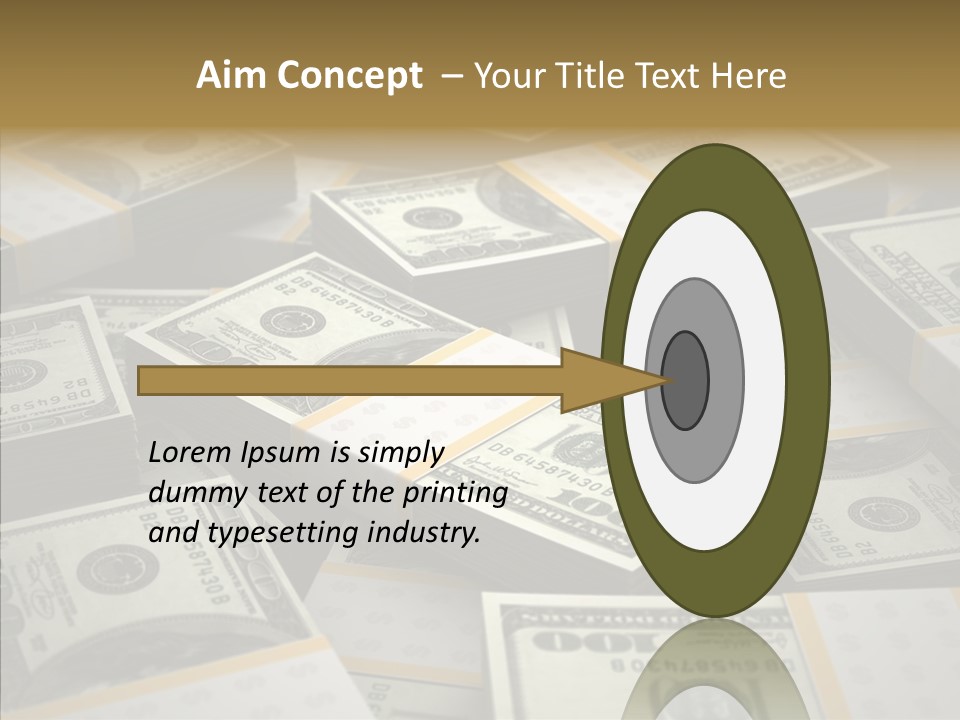 Aim Concept – Your Title Text Here

Lorem Ipsum is simply dummy text of the printing and typesetting industry.